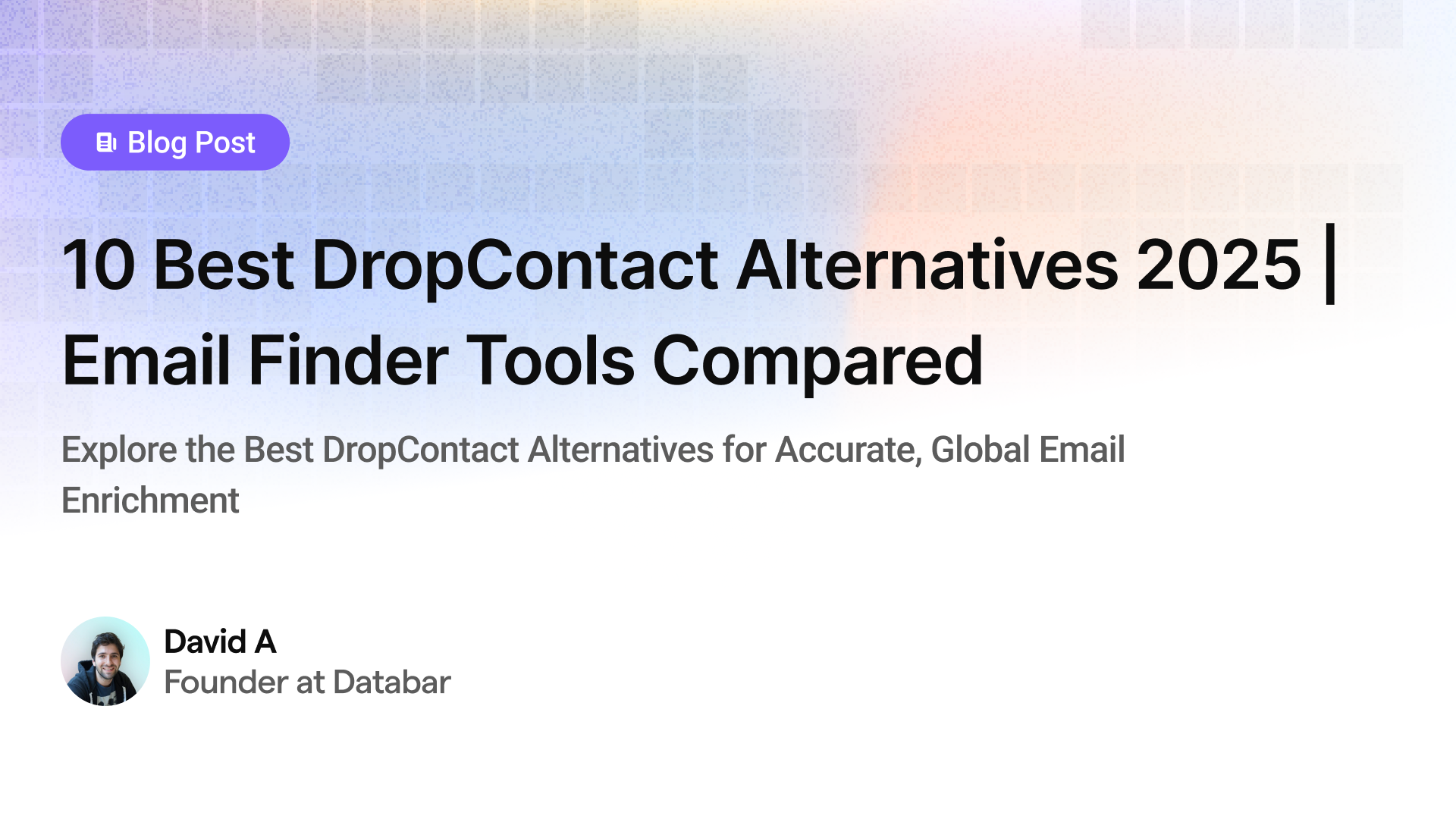 Blog Post

10 Best DropContact Alternatives 2025 | Email Finder Tools Compared

Explore the Best DropContact Alternatives for Accurate, Global Email Enrichment

David A
Founder at Databar